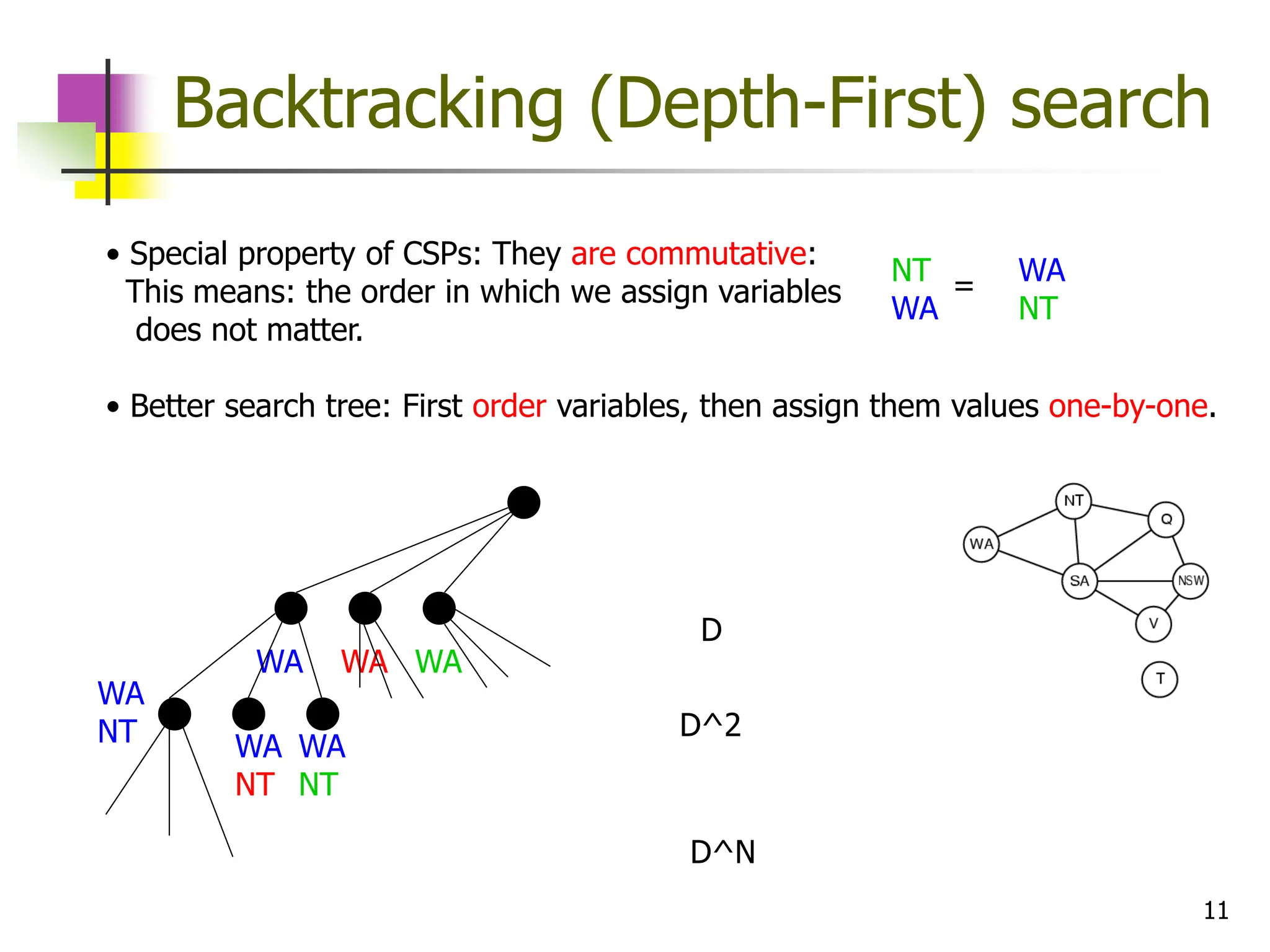 Backtracking (Depth-First) search

• Special property of CSPs: They are commutative: This means: the order in which we assign variables does not matter.

NT WA = WA NT

• Better search tree: First order variables, then assign them values one-by-one.

WA WA WA

WA NT

WA NT

WA NT

D

D^2

D^N

NT
Q
WA
SA
NSW
V
T

11